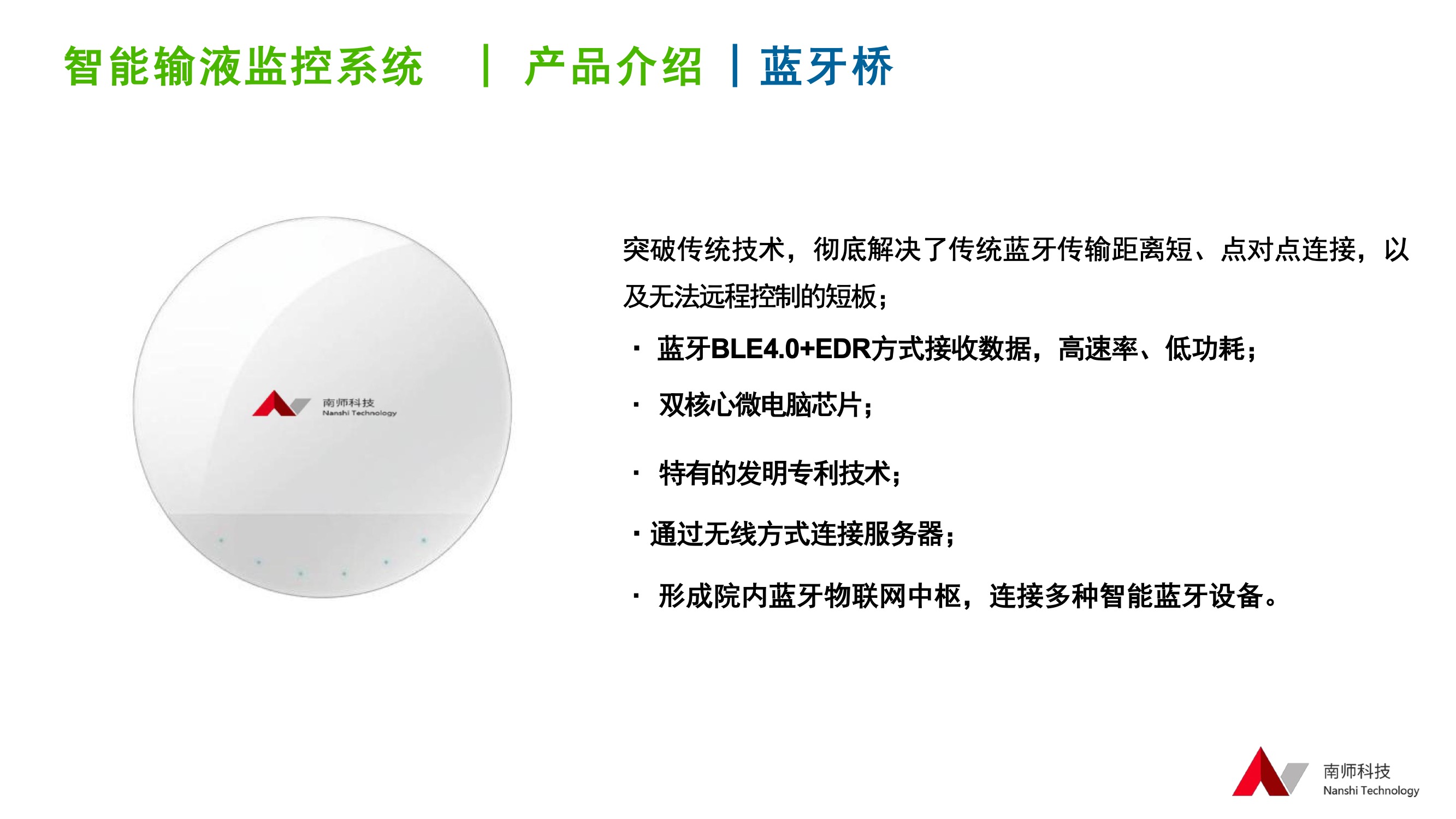 智能输液监控系统 | 产品介绍 | 蓝牙桥

南师科技
Nanshi Technology

突破传统技术，彻底解决了传统蓝牙传输距离短、点对点连接，以及无法远程控制的短板；

· 蓝牙BLE4.0+EDR方式接收数据，高速率、低功耗；

· 双核心微电脑芯片；

· 特有的发明专利技术；

· 通过无线方式连接服务器；

· 形成院内蓝牙物联网中枢，连接多种智能蓝牙设备。

南师科技
Nanshi Technology